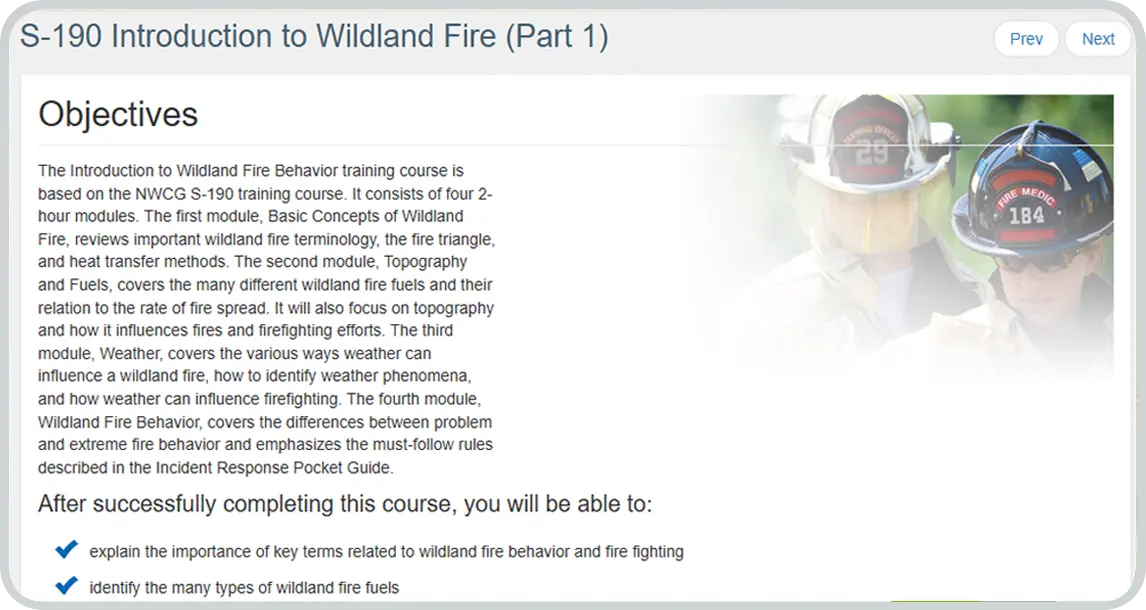 S-190 Introduction to Wildland Fire (Part 1)

Prev

Next

Objectives

The Introduction to Wildland Fire Behavior training course is based on the NWCG S-190 training course. It consists of four 2-hour modules. The first module, Basic Concepts of Wildland Fire, reviews important wildland fire terminology, the fire triangle, and heat transfer methods. The second module, Topography and Fuels, covers the many different wildland fire fuels and their relation to the rate of fire spread. It will also focus on topography and how it influences fires and firefighting efforts. The third module, Weather, covers the various ways weather can influence a wildland fire, how to identify weather phenomena, and how weather can influence firefighting. The fourth module, Wildland Fire Behavior, covers the differences between problem and extreme fire behavior and emphasizes the must-follow rules described in the Incident Response Pocket Guide.

TRAINING OFFICER 29

FIRE MEDIC 184

After successfully completing this course, you will be able to:

explain the importance of key terms related to wildland fire behavior and fire fighting

identify the many types of wildland fire fuels